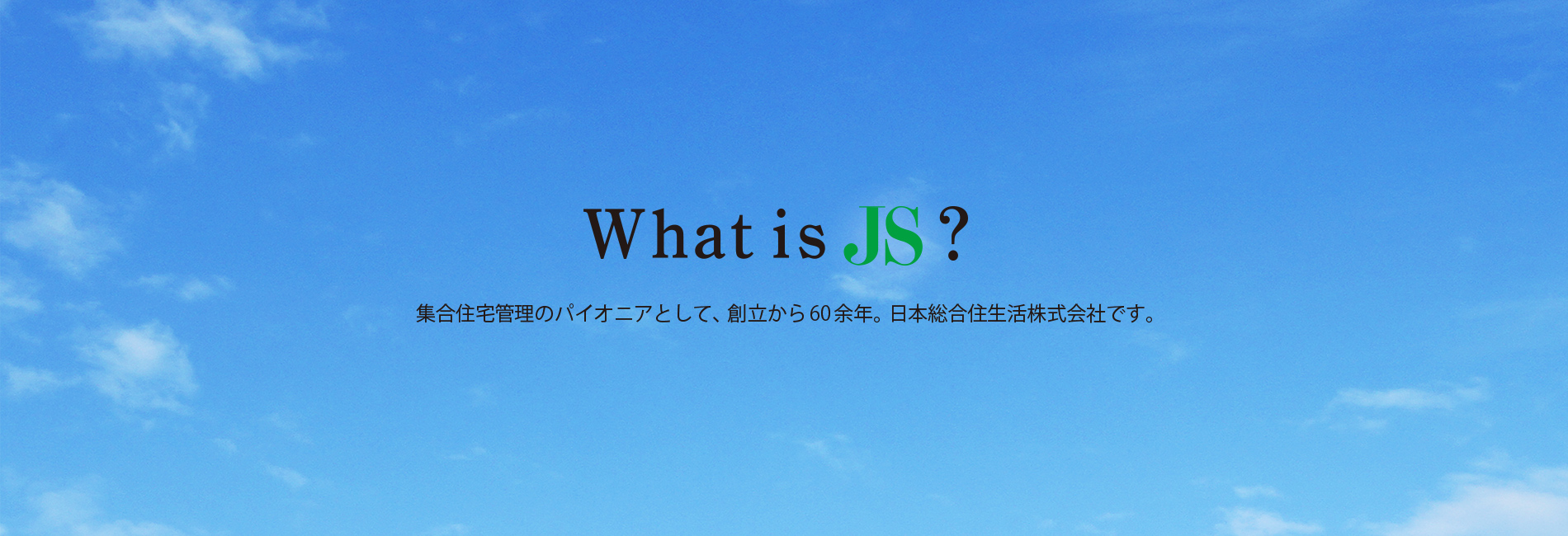 What is JS ?

集合住宅管理のパイオニアとして、創立から60余年。日本総合住生活株式会社です。